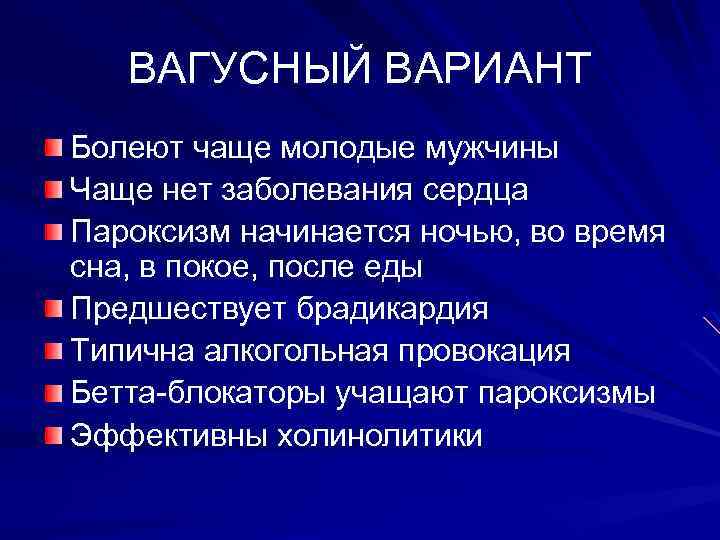 ВАГУСНЫЙ ВАРИАНТ

Болеют чаще молодые мужчины

Чаще нет заболевания сердца

Пароксизм начинается ночью, во время сна, в покое, после еды

Предшествует брадикардия

Типична алкогольная провокация

Бетта-блокаторы учащают пароксизмы

Эффективны холинолитики